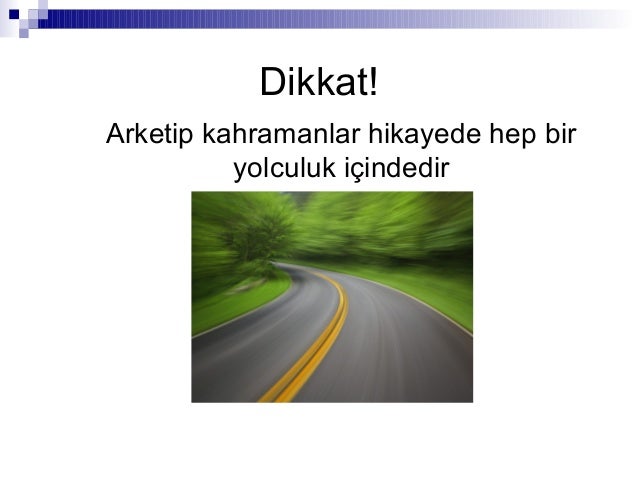 Dikkat!

Arketip kahramanlar hikayede hep bir yolculuk içindedir